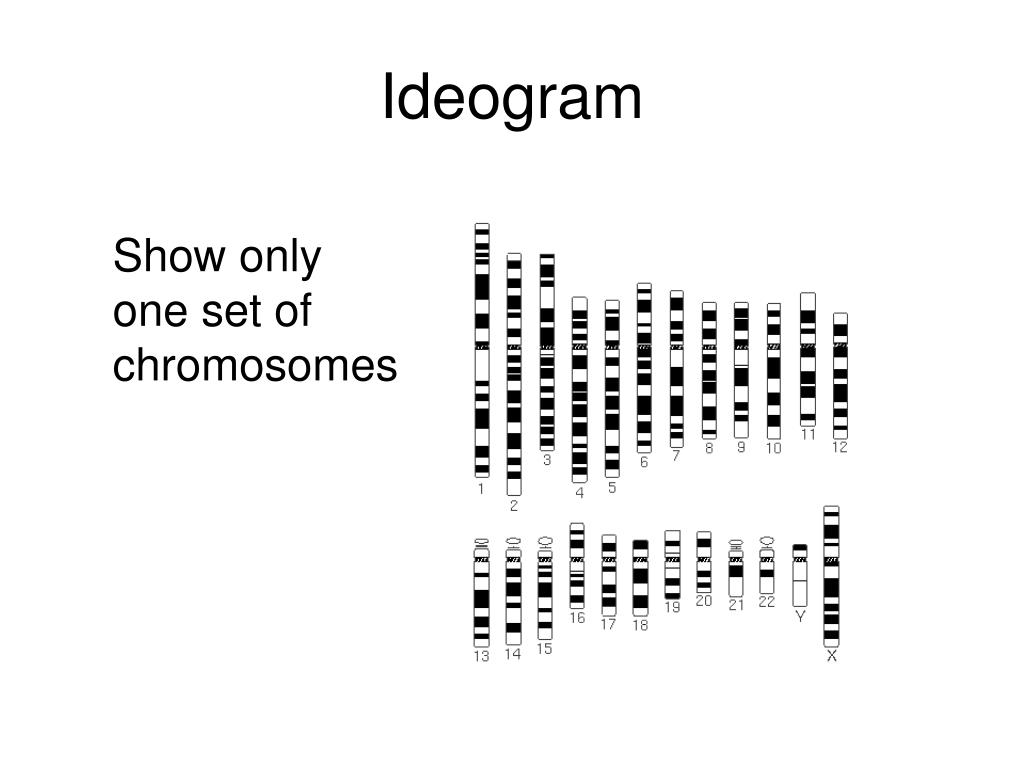 Ideogram

Show only one set of chromosomes

1 2 3 4 5 6 7 8 9 10 11 12

13 14 15 16 17 18 19 20 21 22 Y X